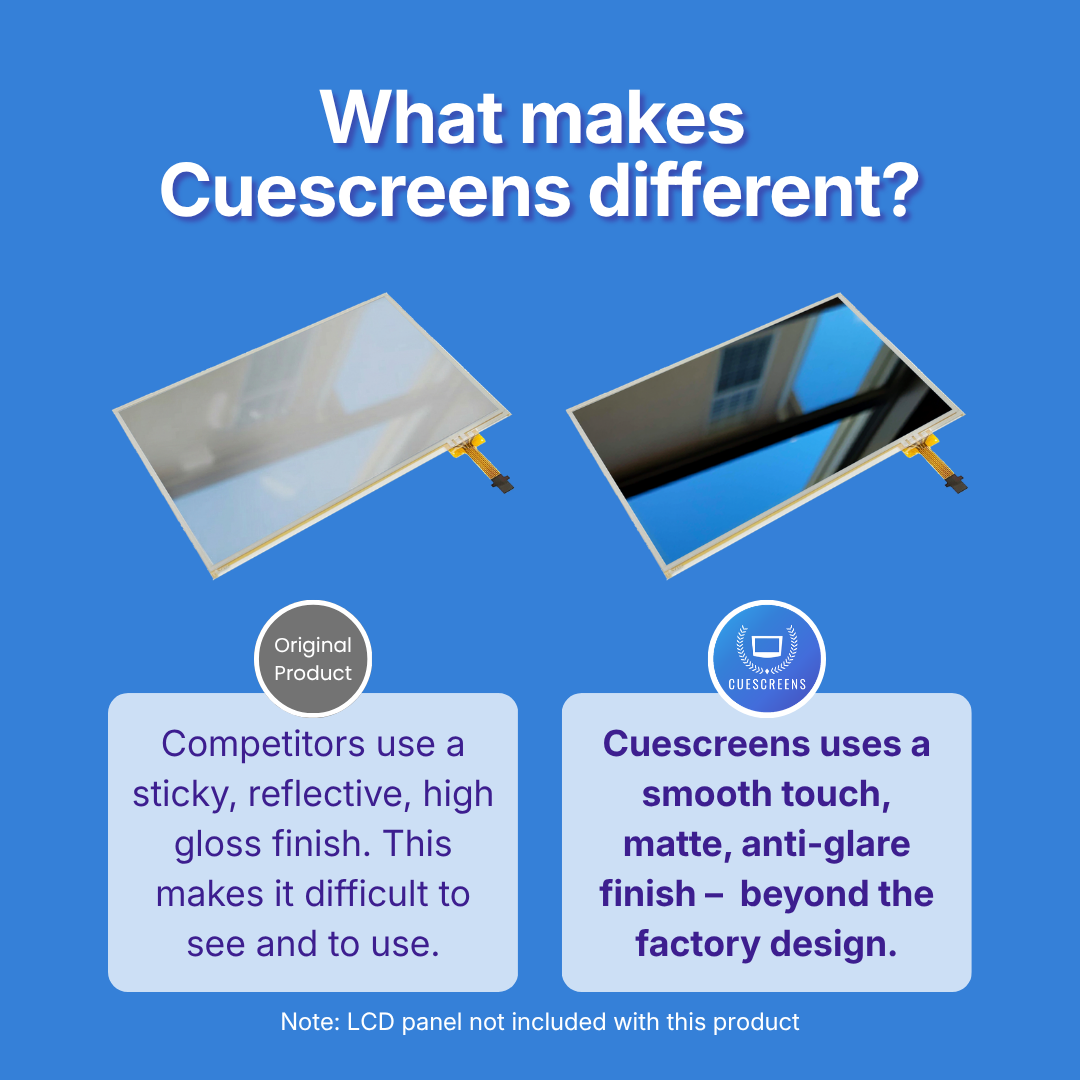 What makes Cuescreens different?

Original Product

Competitors use a sticky, reflective, high gloss finish. This makes it difficult to see and to use.

CUESCREENS

Cuescreens uses a smooth touch, matte, anti-glare finish – beyond the factory design.

Note: LCD panel not included with this product